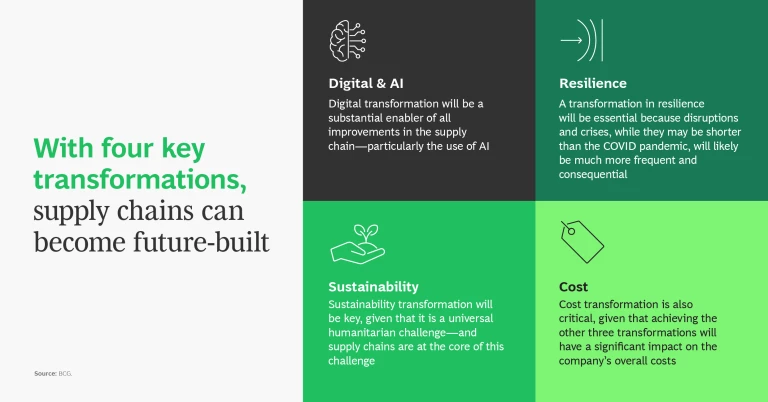 With four key transformations, supply chains can become future-built

Source: BCG.

Digital & AI
Digital transformation will be a substantial enabler of all improvements in the supply chain—particularly the use of AI

Resilience
A transformation in resilience will be essential because disruptions and crises, while they may be shorter than the COVID pandemic, will likely be much more frequent and consequential

Sustainability
Sustainability transformation will be key, given that it is a universal humanitarian challenge—and supply chains are at the core of this challenge

Cost
Cost transformation is also critical, given that achieving the other three transformations will have a significant impact on the company's overall costs